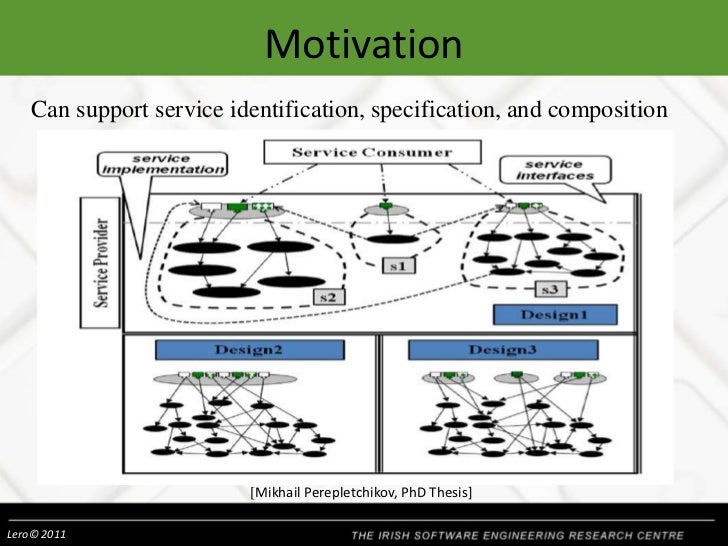 Motivation

Can support service identification, specification, and composition

service implementation

Service Consumer

service interfaces

Service Provider

s1

s2

s3

Design1

Design2

Design3

[Mikhail Perepletchikov, PhD Thesis]

Lero© 2011

THE IRISH SOFTWARE ENGINEERING RESEARCH CENTRE